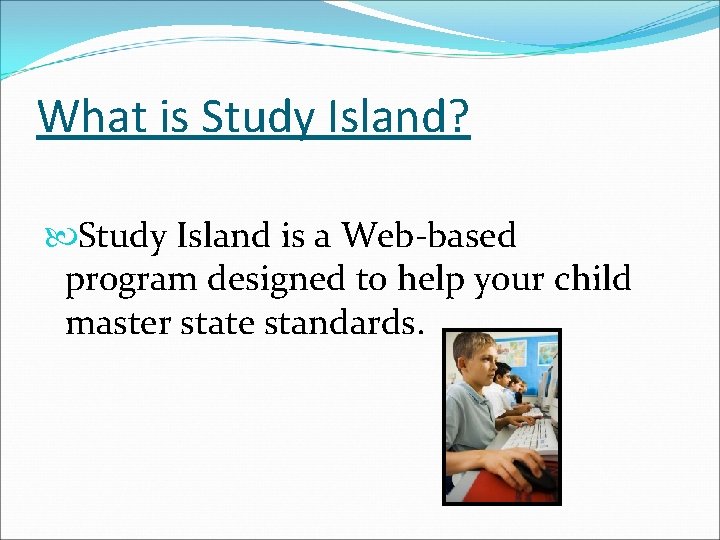 What is Study Island?

Study Island is a Web-based program designed to help your child master state standards.